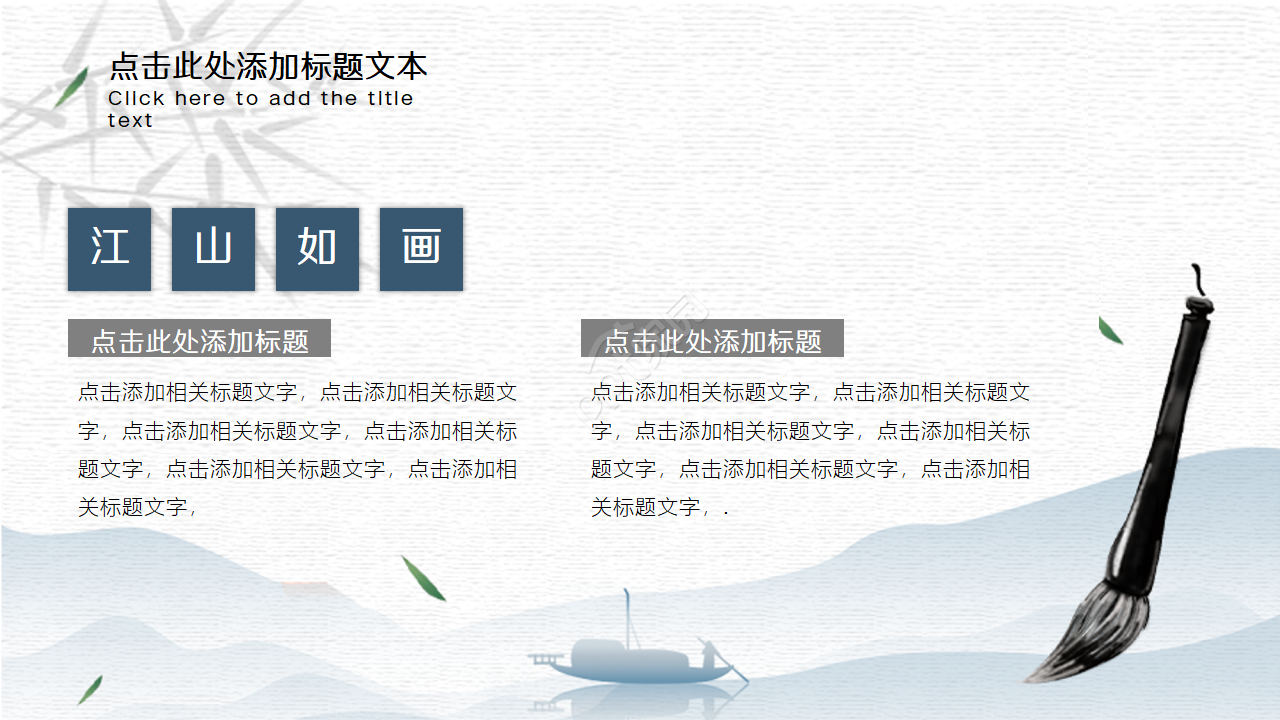 点击此处添加标题文本
Click here to add the title text

江 山 如 画

点击此处添加标题

点击添加相关标题文字，点击添加相关标题文字，点击添加相关标题文字，点击添加相关标题文字，点击添加相关标题文字，点击添加相关标题文字，

点击此处添加标题

点击添加相关标题文字，点击添加相关标题文字，点击添加相关标题文字，点击添加相关标题文字，点击添加相关标题文字，点击添加相关标题文字，.